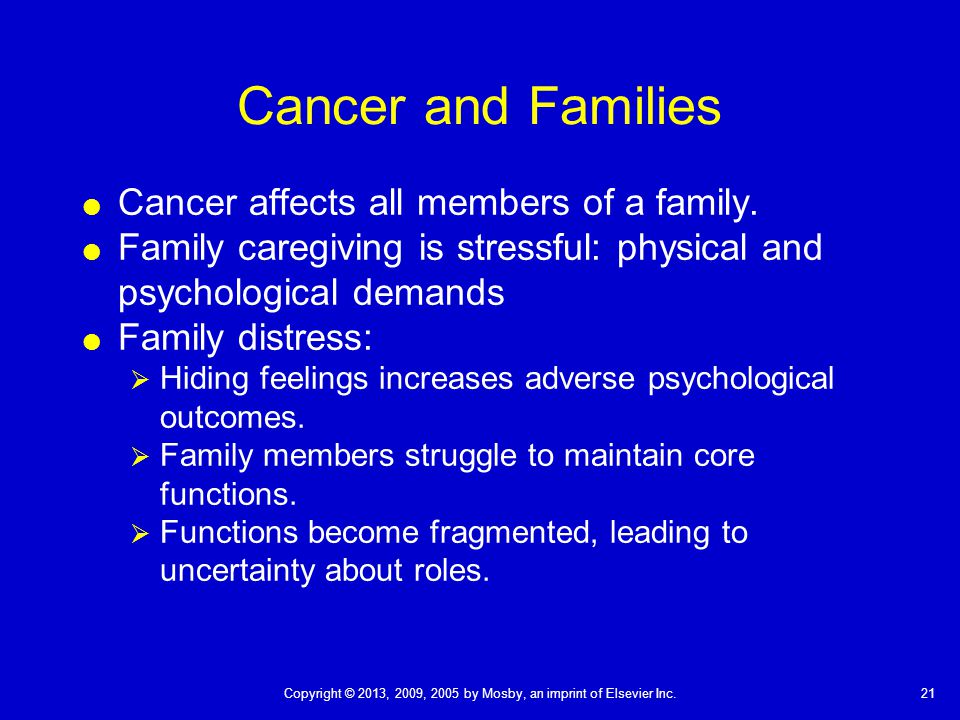 Cancer and Families

- Cancer affects all members of a family.
- Family caregiving is stressful: physical and psychological demands
- Family distress:
  - Hiding feelings increases adverse psychological outcomes.
  - Family members struggle to maintain core functions.
  - Functions become fragmented, leading to uncertainty about roles.

Copyright © 2013, 2009, 2005 by Mosby, an imprint of Elsevier Inc.

21